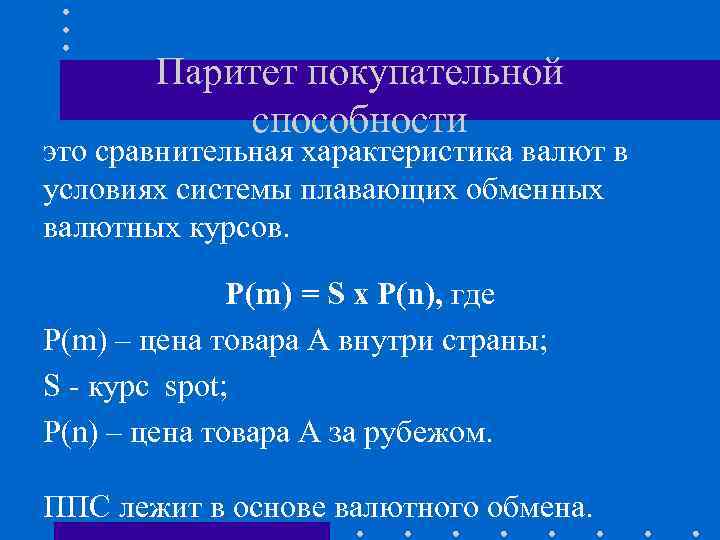 Паритет покупательной способности

это сравнительная характеристика валют в условиях системы плавающих обменных валютных курсов.

P(m) = S x P(n), где

P(m) – цена товара А внутри страны;

S - курс spot;

P(n) – цена товара А за рубежом.

ППС лежит в основе валютного обмена.